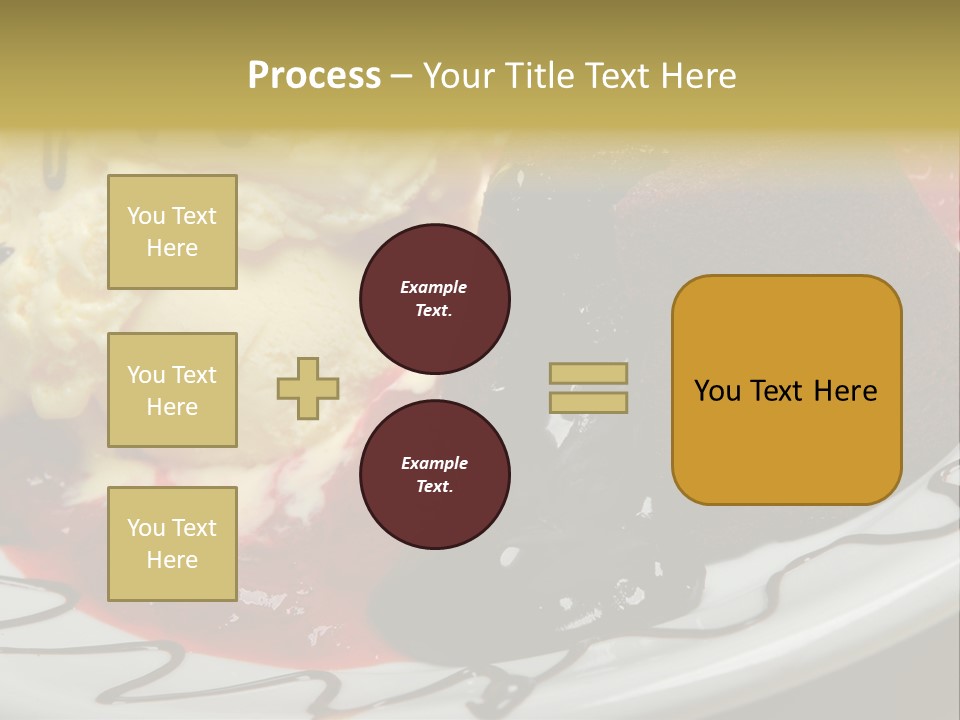 Process – Your Title Text Here

You Text Here

You Text Here

You Text Here

Example Text.

Example Text.

You Text Here